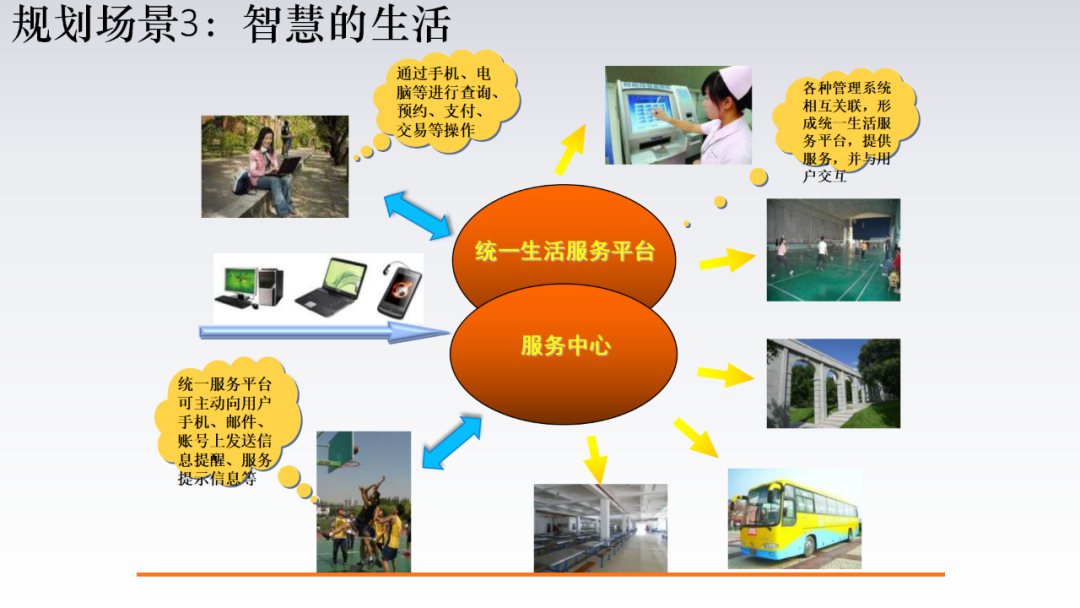 规划场景3：智慧的生活

通过手机、电脑等进行查询、预约、支付、交易等操作

各种管理系统相互关联，形成统一生活服务平台，提供服务，并与用户交互

统一生活服务平台

服务中心

统一服务平台可主动向用户手机、邮件、账号上发送信息提醒、服务提示信息等